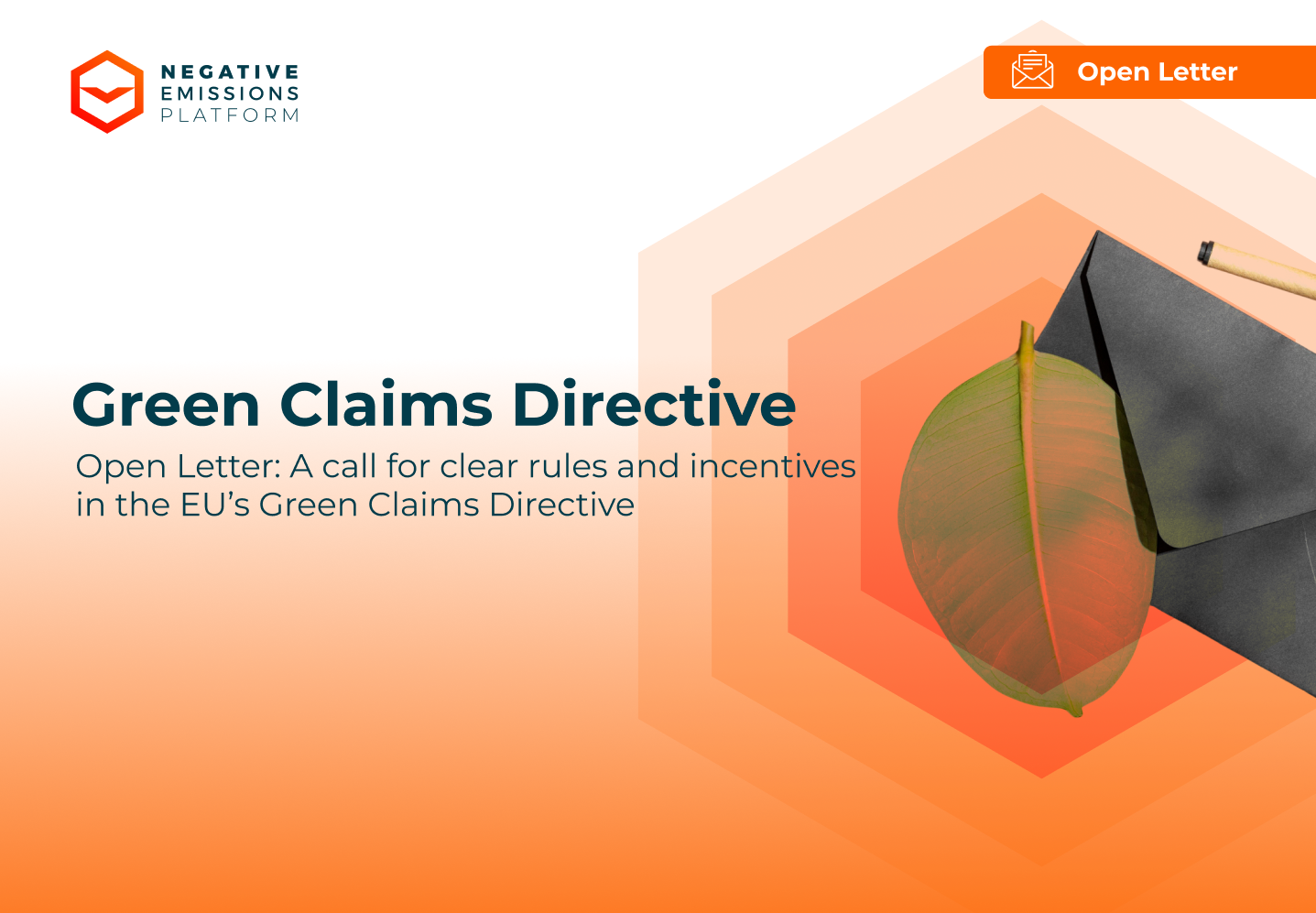 NEGATIVE
EMISSIONS
PLATFORM

Open Letter

Green Claims Directive

Open Letter: A call for clear rules and incentives in the EU's Green Claims Directive